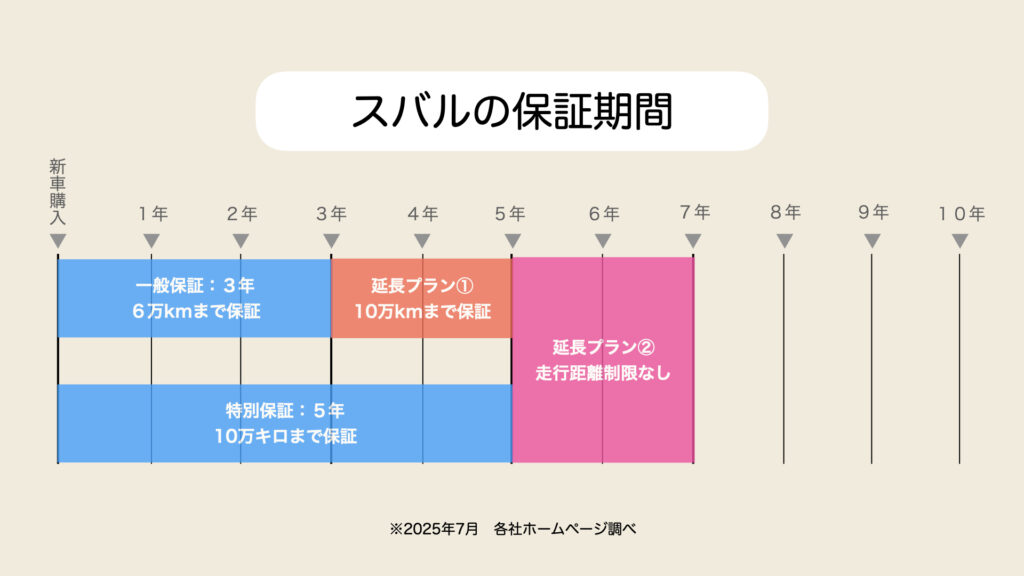 スバルの保証期間

新車購入

1年

2年

3年

4年

5年

6年

7年

8年

9年

10年

一般保証：3年
6万kmまで保証

延長プラン①
10万kmまで保証

延長プラン②
走行距離制限なし

特別保証：5年
10万キロまで保証

※2025年7月　各社ホームページ調べ